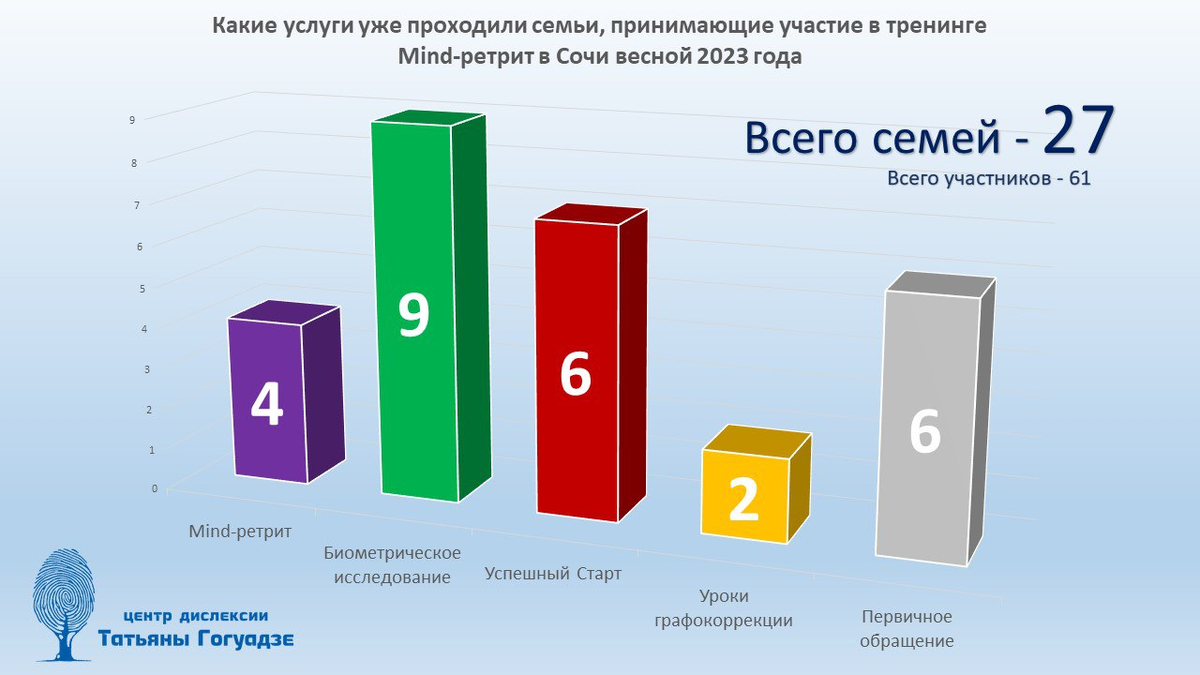 Какие услуги уже проходили семьи, принимающие участие в тренинге Mind-ретрит в Сочи весной 2023 года

Всего семей - 27

Всего участников - 61

9
8
7
6
5
4
3
2
1
0

4
9
6
2
6

Mind-ретрит
Биометрическое исследование
Успешный Старт
Уроки графокоррекции
Первичное обращение

центр дислексии
Татьяны Гогуадзе